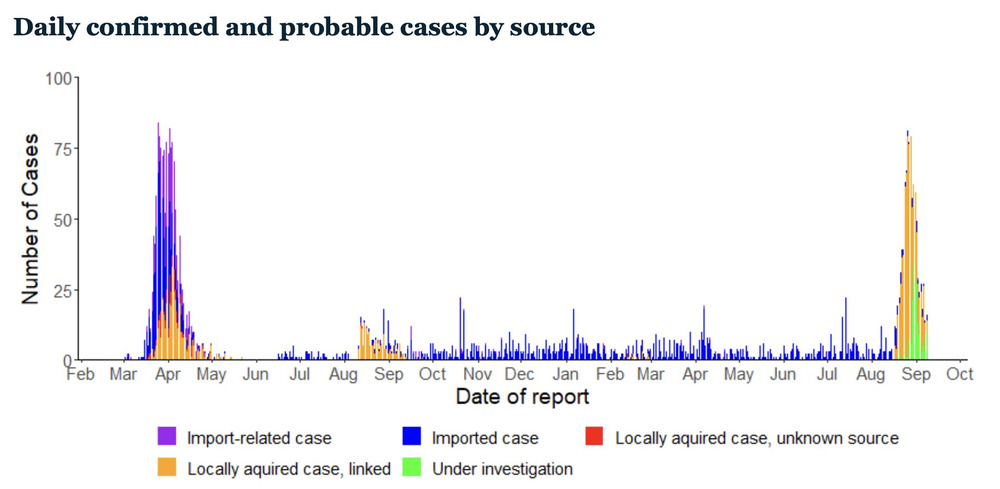 Daily confirmed and probable cases by source

100
75
50
25
0

Number of Cases

Feb Mar Apr May Jun Jul Aug Sep Oct Nov Dec Jan Feb Mar Apr May Jun Jul Aug Sep Oct

Date of report

Import-related case
Imported case
Locally aquired case, unknown source
Locally aquired case, linked
Under investigation